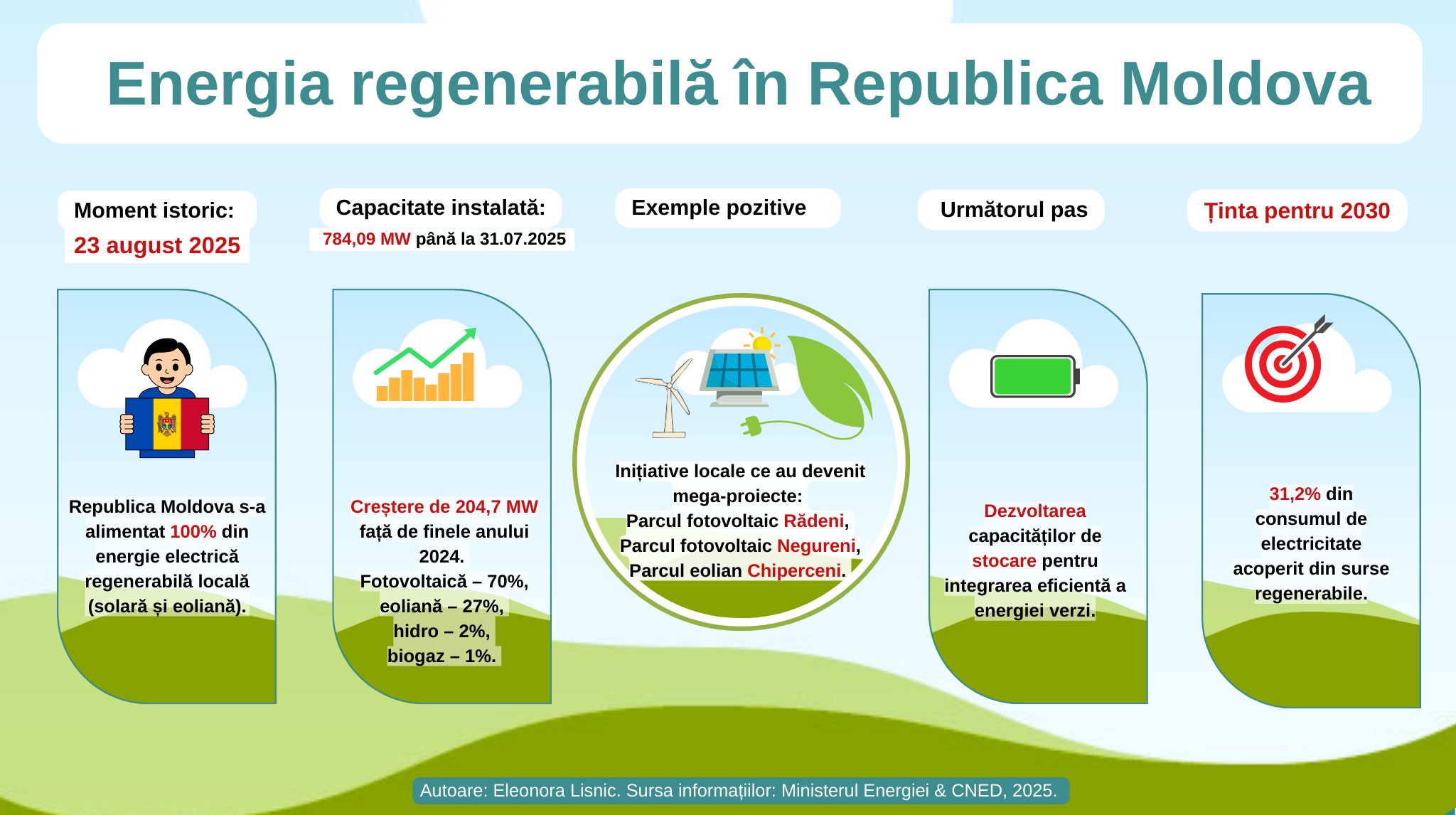 Energia regenerabilă în Republica Moldova

Moment istoric:
23 august 2025

Republica Moldova s-a alimentat 100% din energie electrică regenerabilă locală (solară și eoliană).

Capacitate instalată:
784,09 MW până la 31.07.2025

Creștere de 204,7 MW față de finele anului 2024.
Fotovoltaică – 70%,
eoliană – 27%,
hidro – 2%,
biogaz – 1%.

Exemple pozitive

Inițiative locale ce au devenit mega-proiecte:
Parcul fotovoltaic Rădeni,
Parcul fotovoltaic Negureni,
Parcul eolian Chiperceni.

Următorul pas

Dezvoltarea capacităților de stocare pentru integrarea eficientă a energiei verzi.

Ținta pentru 2030

31,2% din consumul de electricitate acoperit din surse regenerabile.

Autoare: Eleonora Lisnic. Sursa informațiilor: Ministerul Energiei & CNED, 2025.